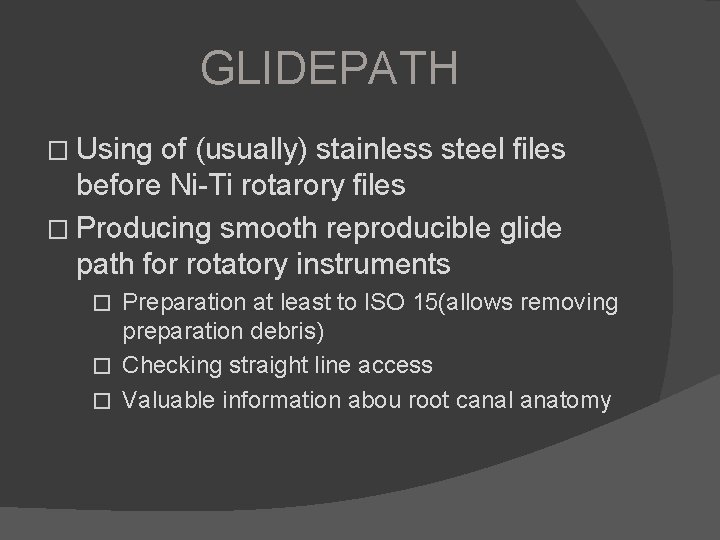 GLIDEPATH

□ Using of (usually) stainless steel files before Ni-Ti rotarory files

□ Producing smooth reproducible glide path for rotatory instruments

□ Preparation at least to ISO 15(allows removing preparation debris)

□ Checking straight line access

□ Valuable information abou root canal anatomy